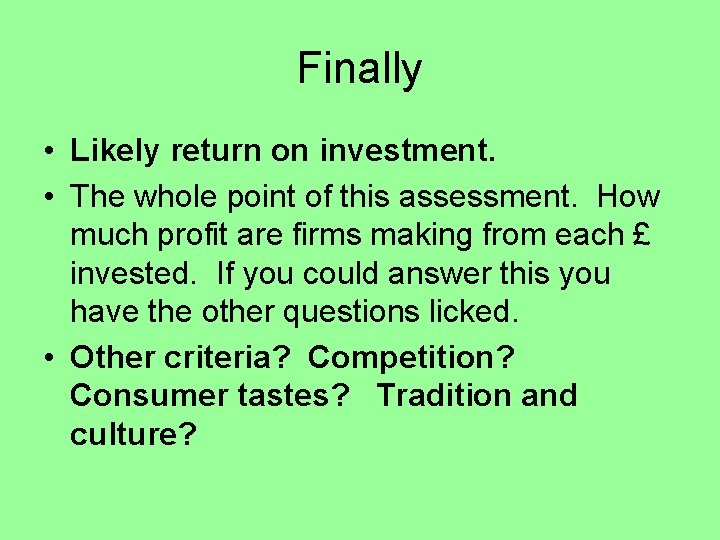 Finally

• Likely return on investment.

• The whole point of this assessment. How much profit are firms making from each £ invested. If you could answer this you have the other questions licked.

• Other criteria? Competition? Consumer tastes? Tradition and culture?